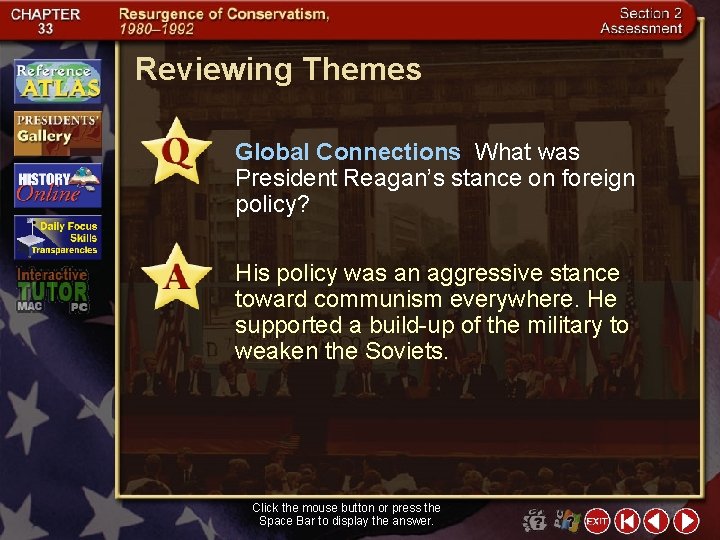 CHAPTER 33

Resurgence of Conservatism, 1980–1992

Section 2 Assessment

Reference ATLAS

PRESIDENTS' Gallery

HISTORY Online

Daily Focus Skills Transparencies

Interactive TUTOR MAC PC

Reviewing Themes

Q

Global Connections What was President Reagan's stance on foreign policy?

A

His policy was an aggressive stance toward communism everywhere. He supported a build-up of the military to weaken the Soviets.

Click the mouse button or press the Space Bar to display the answer.

EXIT